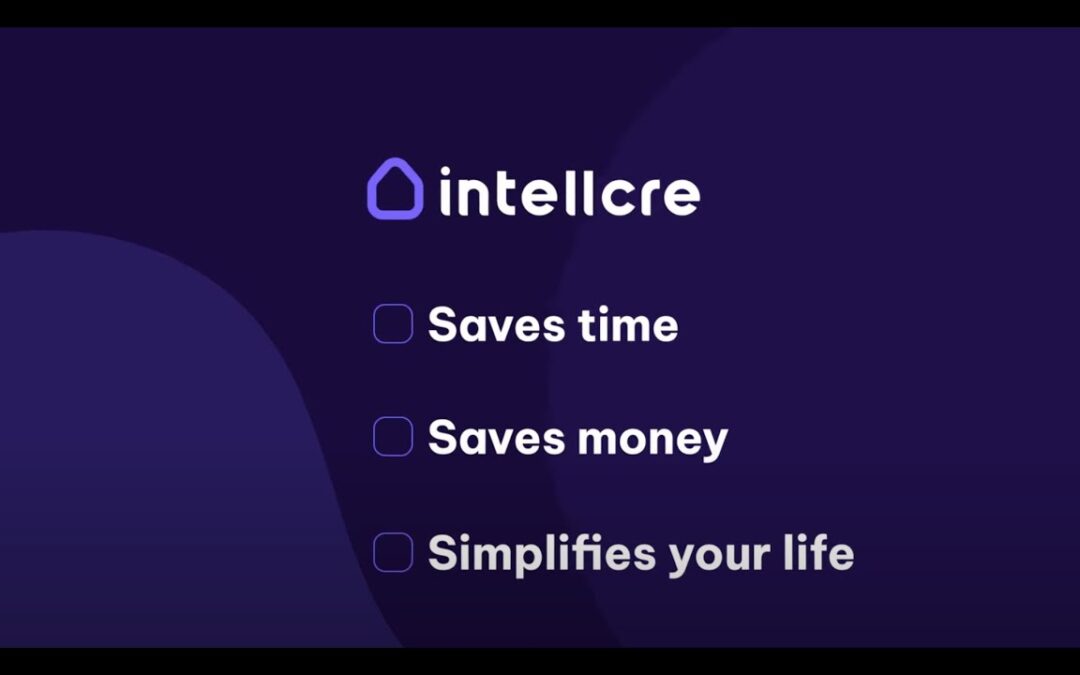 intellcre

Saves time

Saves money

Simplifies your life